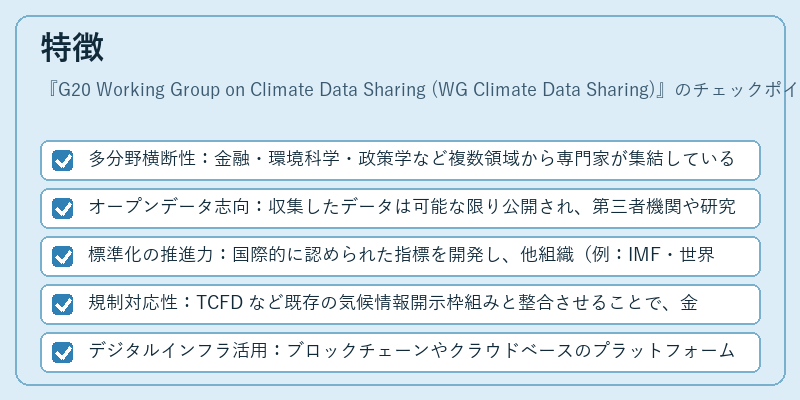 特徴

『G20 Working Group on Climate Data Sharing (WG Climate Data Sharing)』のチェックポイ

多分野横断性：金融・環境科学・政策学など複数領域から専門家が集結している

オープンデータ志向：収集したデータは可能な限り公開され、第三者機関や研究

標準化の推進力：国際的に認められた指標を開発し、他組織（例：IMF・世界

規制対応性：TCFD など既存の気候情報開示枠組みと整合させることで、金

デジタルインフラ活用：ブロックチェーンやクラウドベースのプラットフォーム